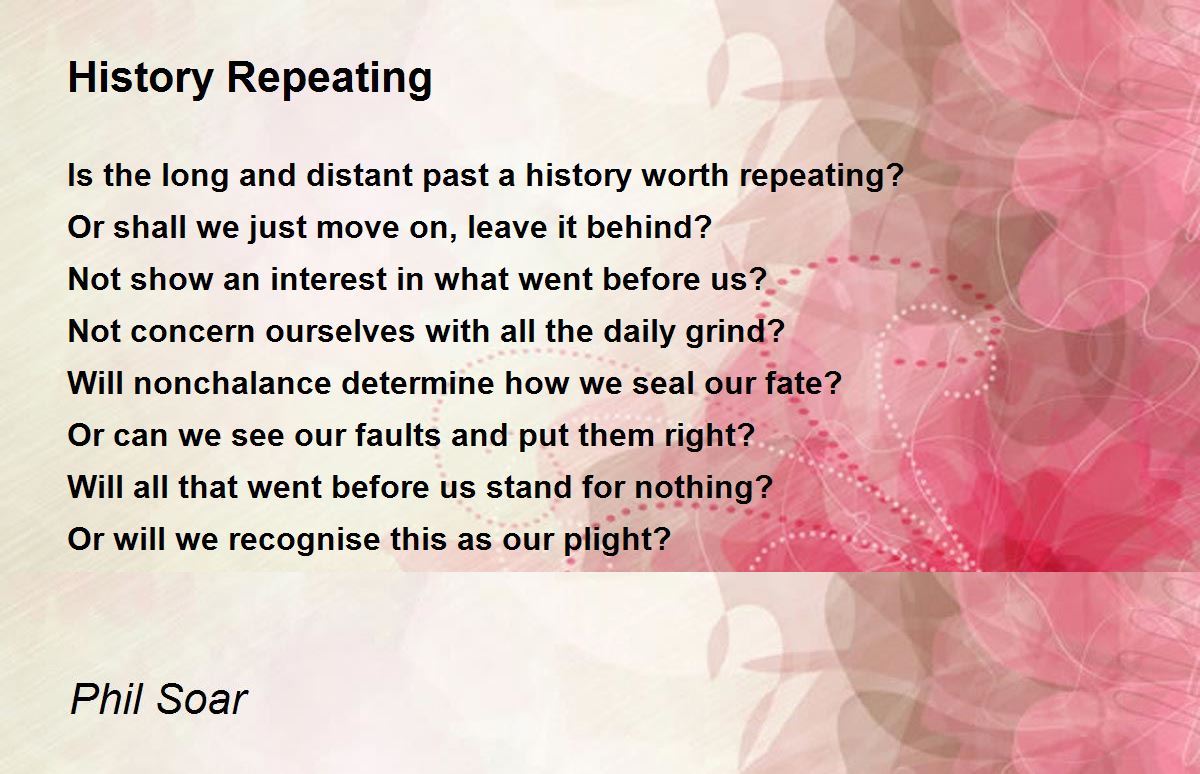 History Repeating

Is the long and distant past a history worth repeating?
Or shall we just move on, leave it behind?
Not show an interest in what went before us?
Not concern ourselves with all the daily grind?
Will nonchalance determine how we seal our fate?
Or can we see our faults and put them right?
Will all that went before us stand for nothing?
Or will we recognise this as our plight?

Phil Soar